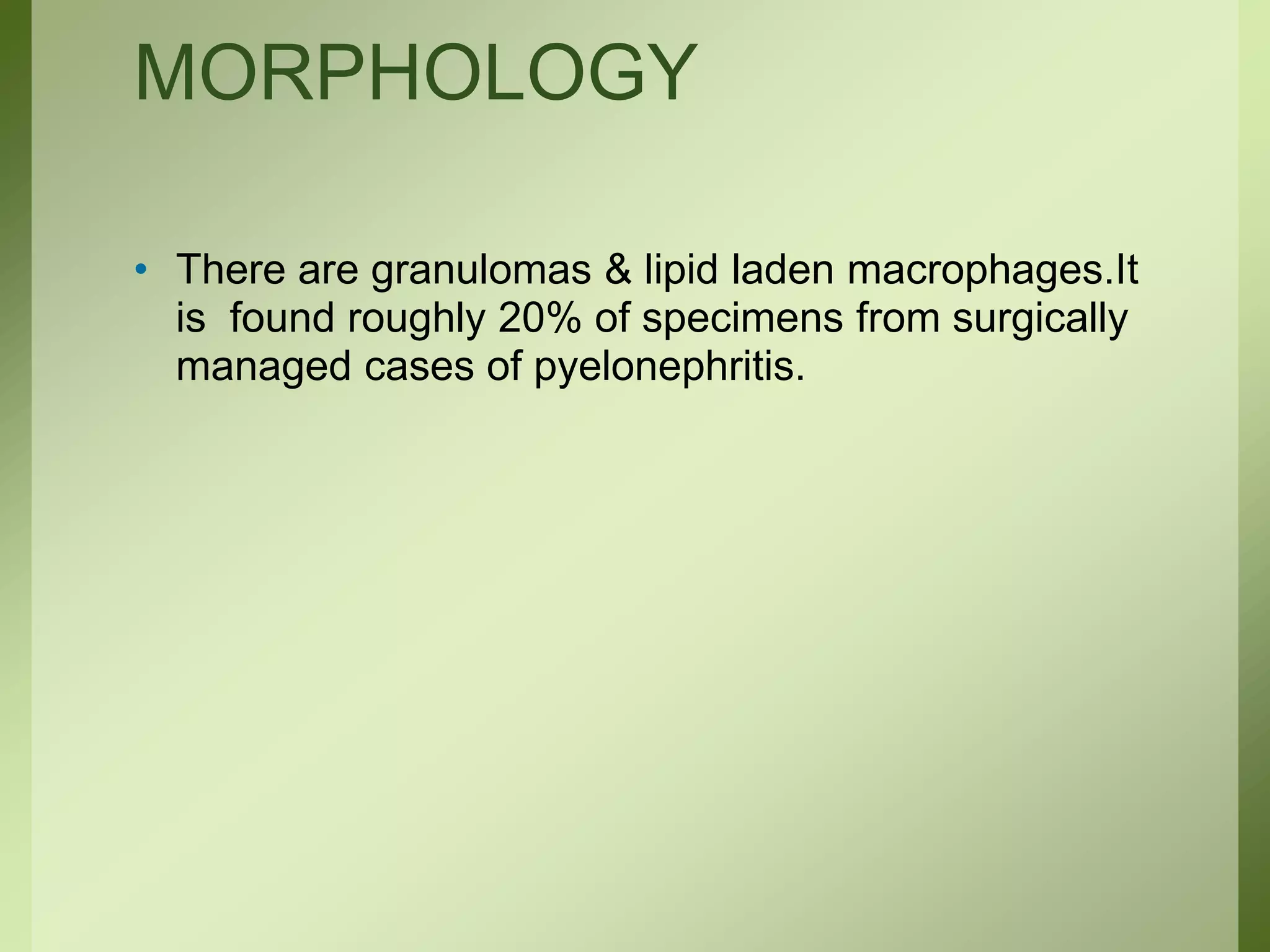 MORPHOLOGY

• There are granulomas & lipid laden macrophages.It is found roughly 20% of specimens from surgically managed cases of pyelonephritis.